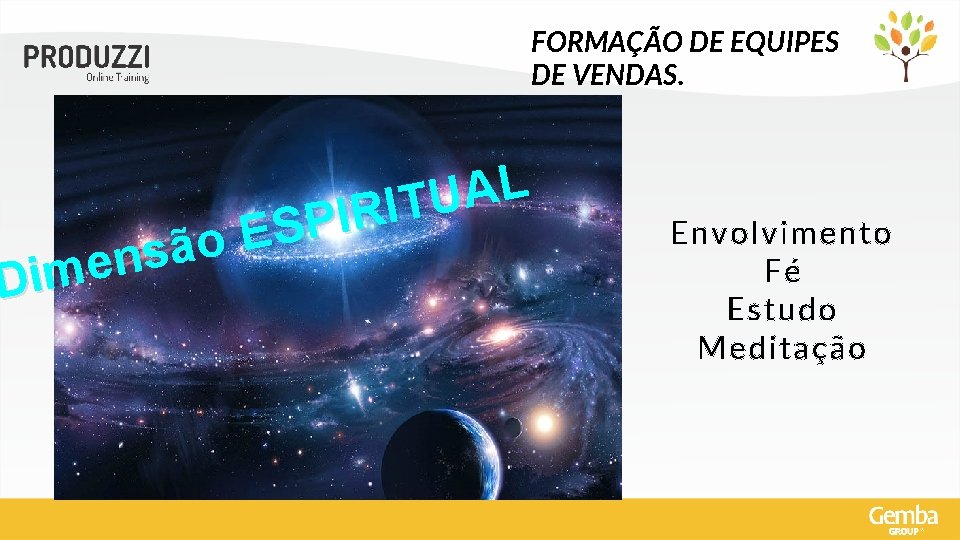 PRODUZZI
Online Training

FORMAÇÃO DE EQUIPES DE VENDAS.

Dimensão ESPIRITUAL

Envolvimento
Fé
Estudo
Meditação

Gemba
GROUP